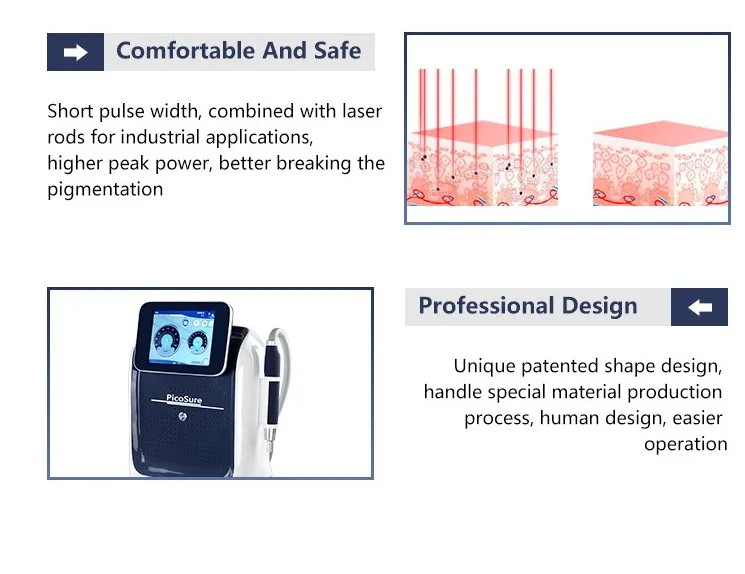 Comfortable And Safe

Short pulse width, combined with laser rods for industrial applications,
higher peak power, better breaking the pigmentation

PicoSure

Professional Design

Unique patented shape design, handle special material production process, human design, easier operation